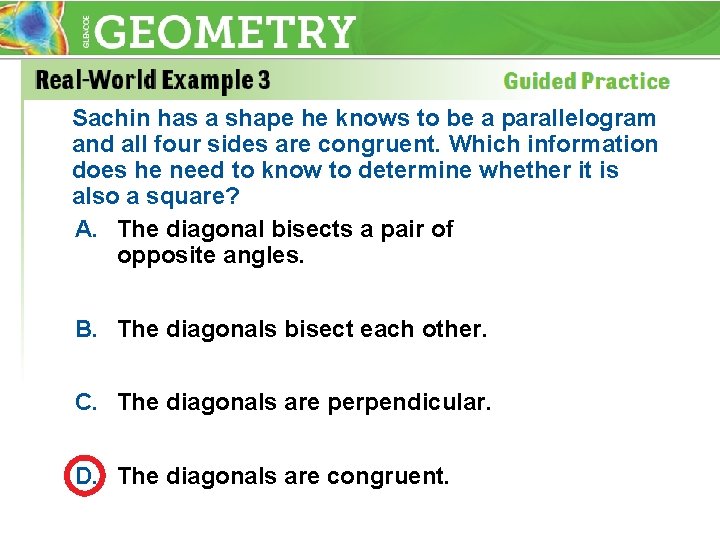 GLENCOE GEOMETRY

Real-World Example 3

Guided Practice

Sachin has a shape he knows to be a parallelogram and all four sides are congruent. Which information does he need to know to determine whether it is also a square?

A. The diagonal bisects a pair of opposite angles.

B. The diagonals bisect each other.

C. The diagonals are perpendicular.

D. The diagonals are congruent.